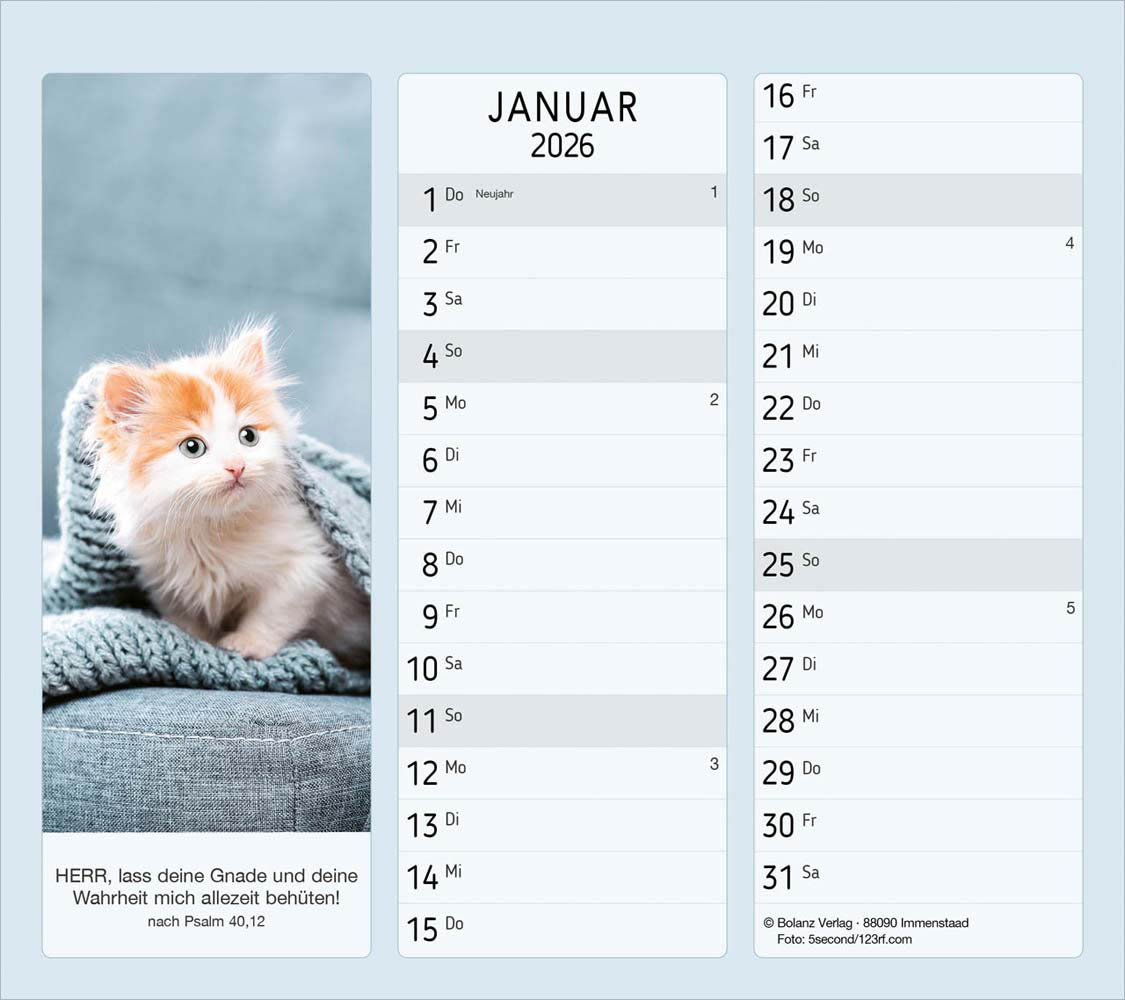 HERR, lass deine Gnade und deine Wahrheit mich allezeit behüten!
nach Psalm 40,12

JANUAR
2026

1 Do Neujahr 1
2 Fr
3 Sa
4 So
5 Mo 2
6 Di
7 Mi
8 Do
9 Fr
10 Sa
11 So
12 Mo 3
13 Di
14 Mi
15 Do

16 Fr
17 Sa
18 So
19 Mo 4
20 Di
21 Mi
22 Do
23 Fr
24 Sa
25 So
26 Mo 5
27 Di
28 Mi
29 Do
30 Fr
31 Sa

© Bolanz Verlag · 88090 Immenstaad
Foto: 5second/123rf.com